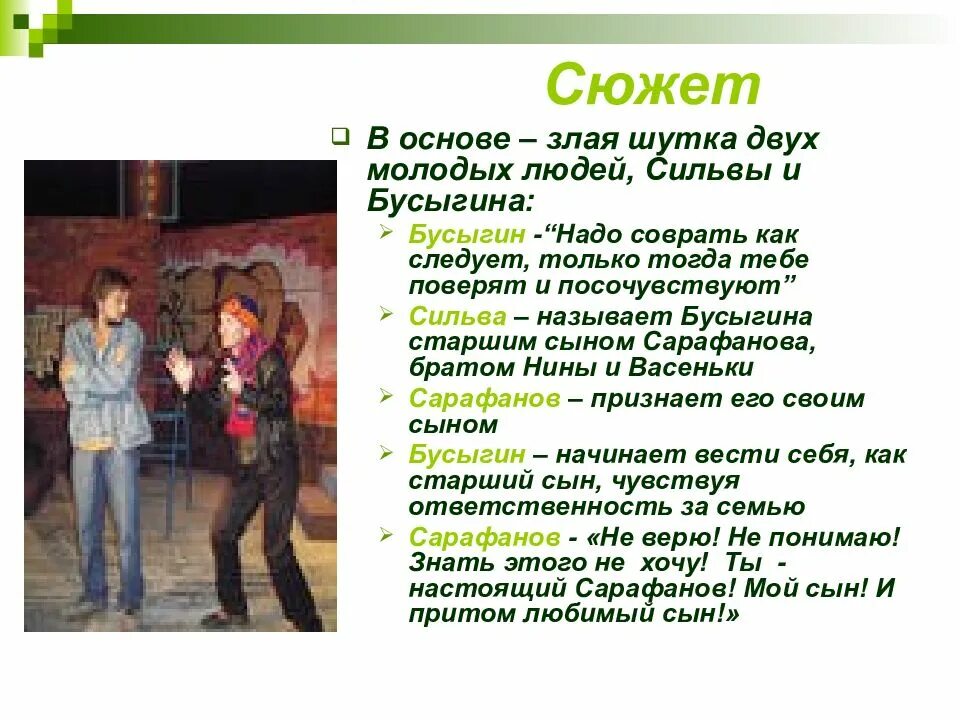 Сюжет

В основе – злая шутка двух молодых людей, Сильвы и Бусыгина:

Бусыгин -“Надо соврать как следует, только тогда тебе поверят и посочувствуют”

Сильва – называет Бусыгина старшим сыном Сарафанова, братом Нины и Васеньки

Сарафанов – признает его своим сыном

Бусыгин – начинает вести себя, как старший сын, чувствуя ответственность за семью

Сарафанов - «Не верю! Не понимаю! Знать этого не хочу! Ты - настоящий Сарафанов! Мой сын! И притом любимый сын!»